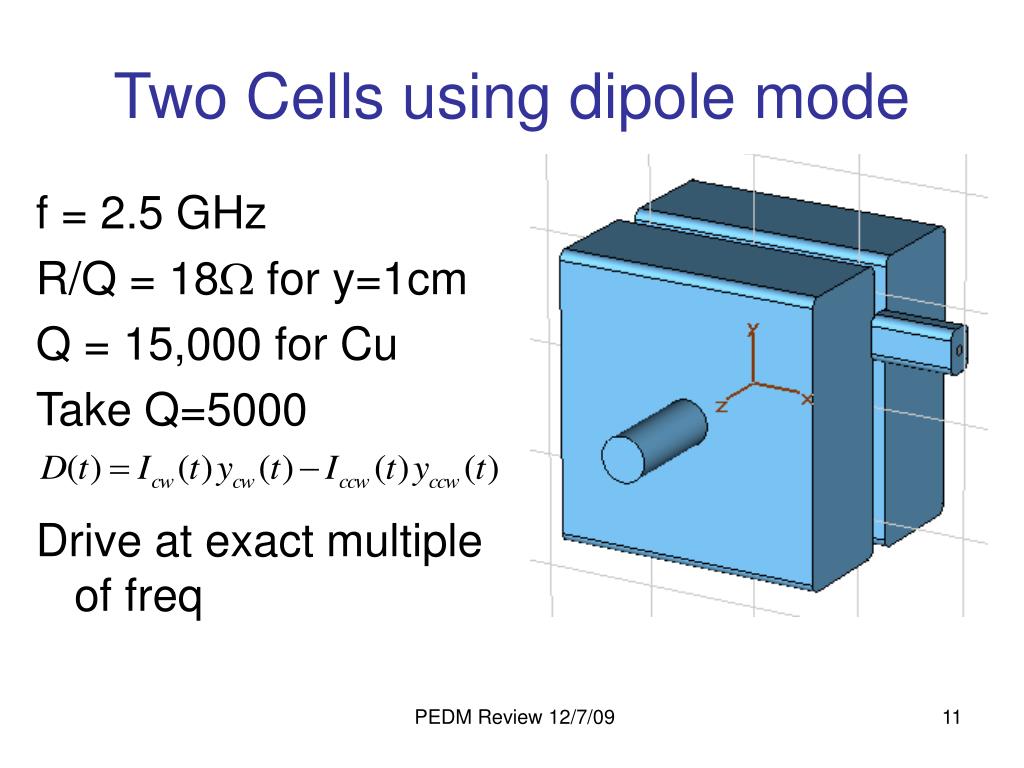 Two Cells using dipole mode

f = 2.5 GHz

R/Q = 18$\Omega$ for y=1cm

Q = 15,000 for Cu

Take Q=5000

$D(t) = I_{cw}(t)y_{cw}(t) - I_{ccw}(t)y_{ccw}(t)$

Drive at exact multiple of freq

y
z
x

PEDM Review 12/7/09

11